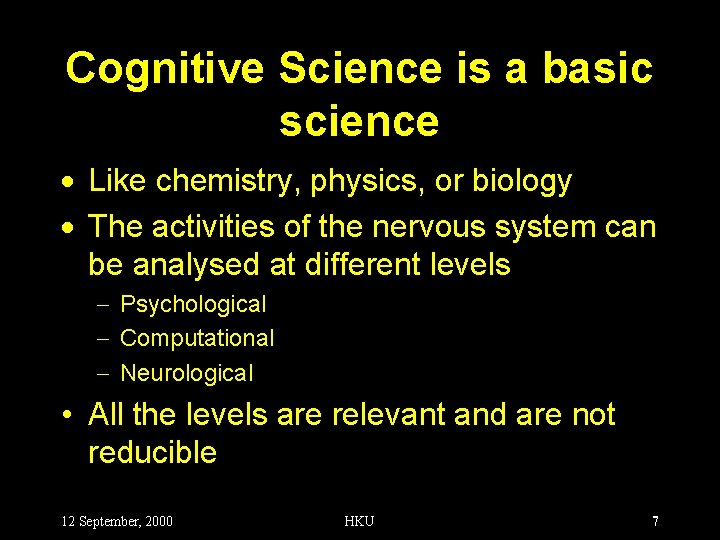 Cognitive Science is a basic science

• Like chemistry, physics, or biology
• The activities of the nervous system can be analysed at different levels
– Psychological
– Computational
– Neurological
• All the levels are relevant and are not reducible

12 September, 2000

HKU

7